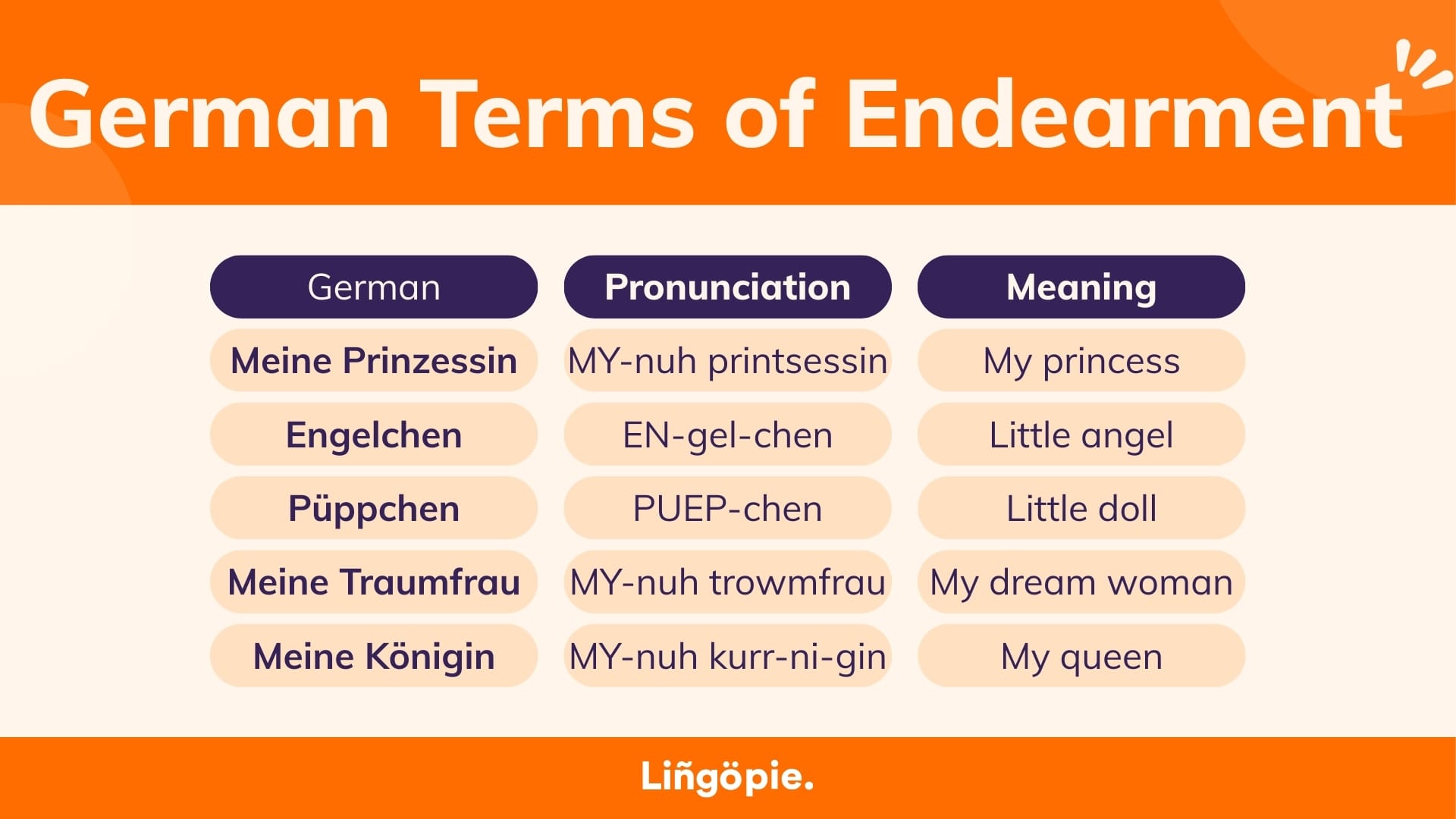 German Terms of Endearment

| German | Pronunciation | Meaning |
|---|---|---|
| Meine Prinzessin | MY-nuh printsessin | My princess |
| Engelchen | EN-gel-chen | Little angel |
| Püppchen | PUEP-chen | Little doll |
| Meine Traumfrau | MY-nuh trowmfrau | My dream woman |
| Meine Königin | MY-nuh kurr-ni-gin | My queen |

Liñgöpie.